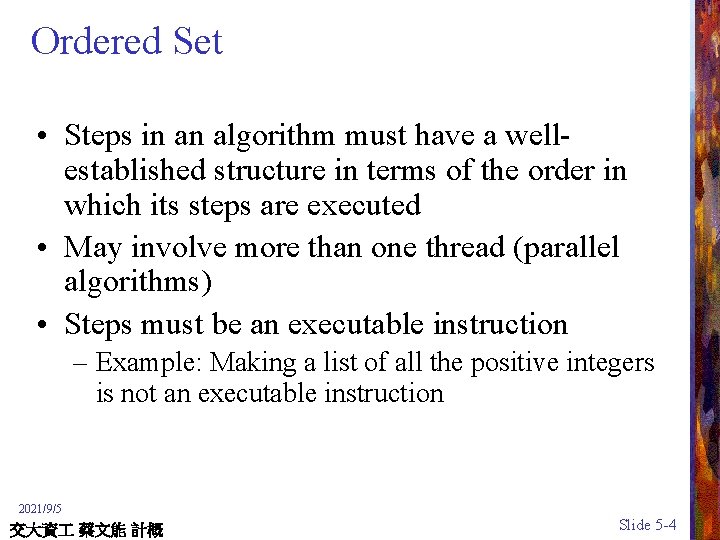 Ordered Set

• Steps in an algorithm must have a well-established structure in terms of the order in which its steps are executed
• May involve more than one thread (parallel algorithms)
• Steps must be an executable instruction
– Example: Making a list of all the positive integers is not an executable instruction

2021/9/5
交大資工 蔡文能 計概

Slide 5-4